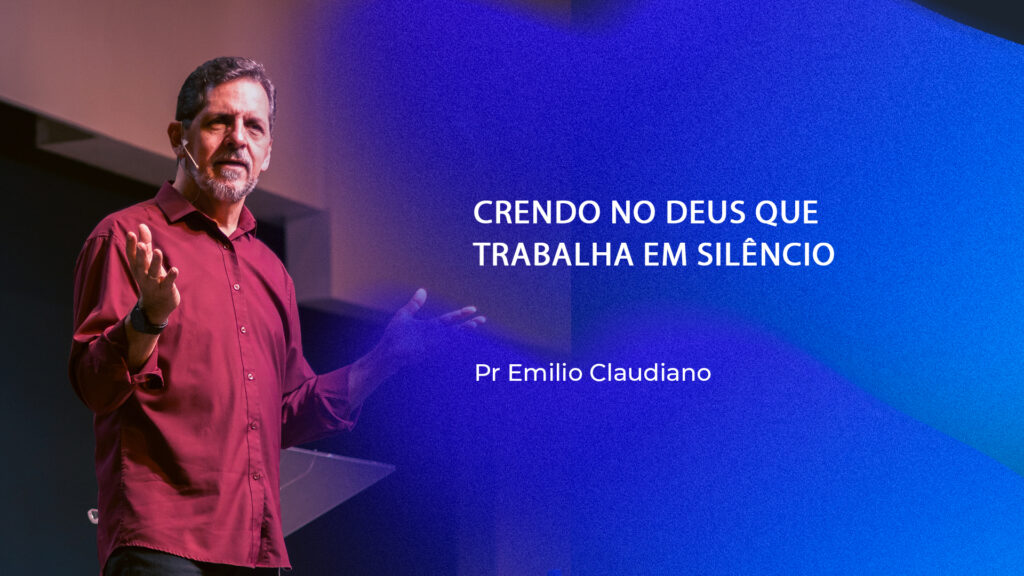 CRENDO NO DEUS QUE TRABALHA EM SILÊNCIO

Pr Emilio Claudiano